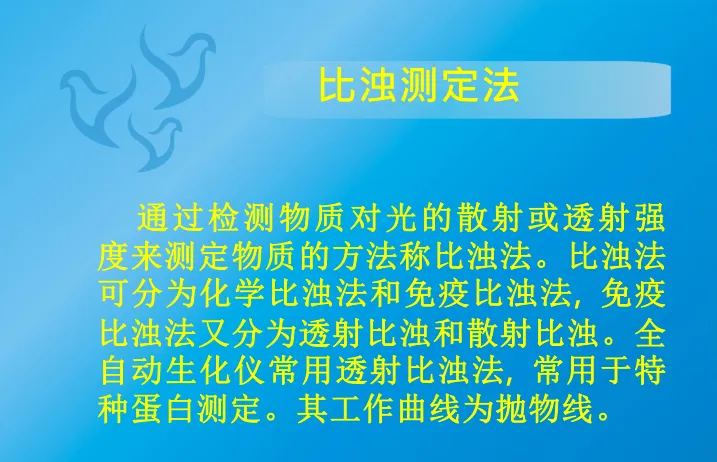 比浊测定法

通过检测物质对光的散射或透射强度来测定物质的方法称比浊法。比浊法可分为化学比浊法和免疫比浊法，免疫比浊法又分为透射比浊和散射比浊。全自动生化仪常用透射比浊法，常用于特种蛋白测定。其工作曲线为抛物线。